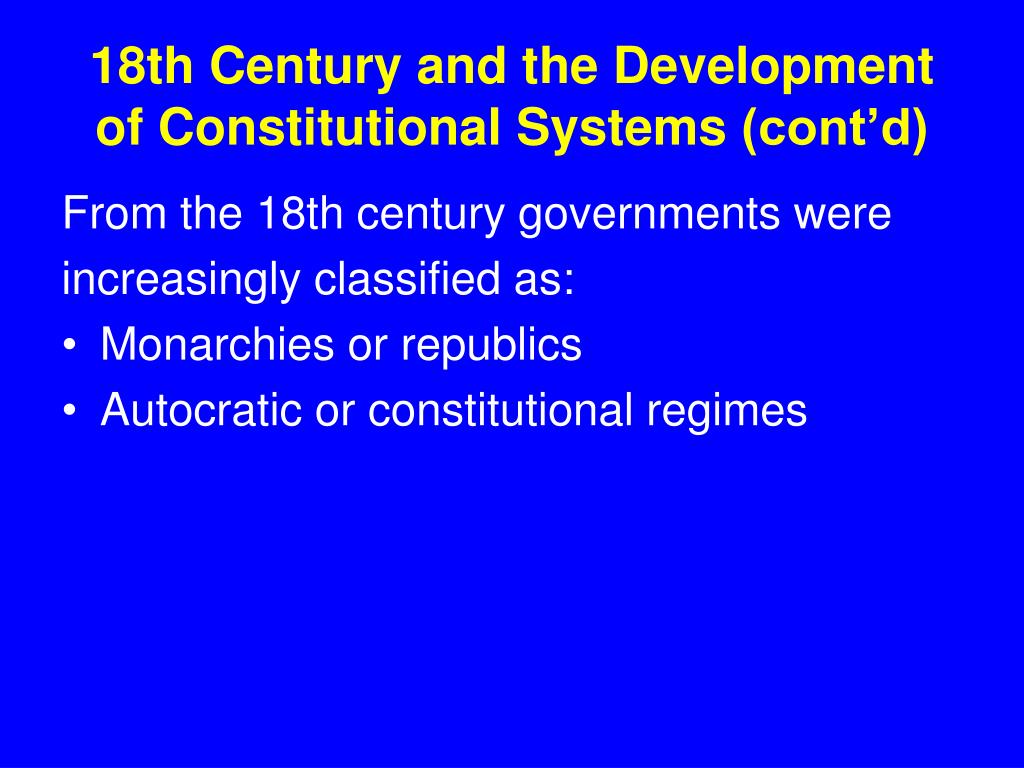 18th Century and the Development of Constitutional Systems (cont’d)

From the 18th century governments were increasingly classified as:
• Monarchies or republics
• Autocratic or constitutional regimes